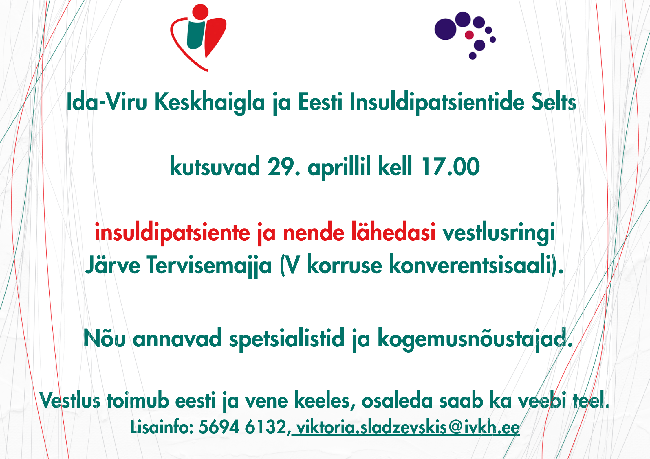 Ida-Viru Keskhaigla ja Eesti Insuldipatsientide Selts

kutsuvad 29. aprillil kell 17.00

insuldipatsiente ja nende lähedasi vestlusringi Järve Tervisemajja (V korruse konverentsisaali).

Nõu annavad spetsialistid ja kogemusnõustajad.

Vestlus toimub eesti ja vene keeles, osaleda saab ka veebi teel.
Lisainfo: 5694 6132, viktoria.sladzevskis@ivkh.ee